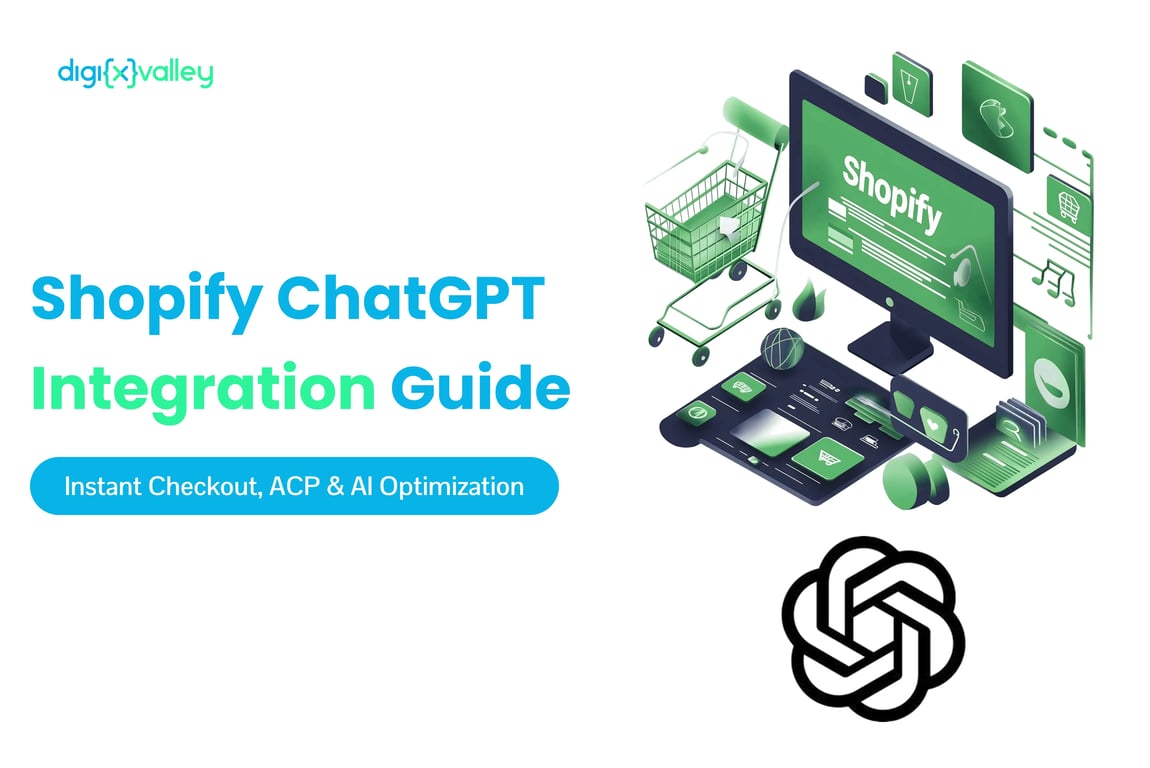 digi{x}valley

Shopify ChatGPT Integration Guide

Instant Checkout, ACP & AI Optimization

Shopify